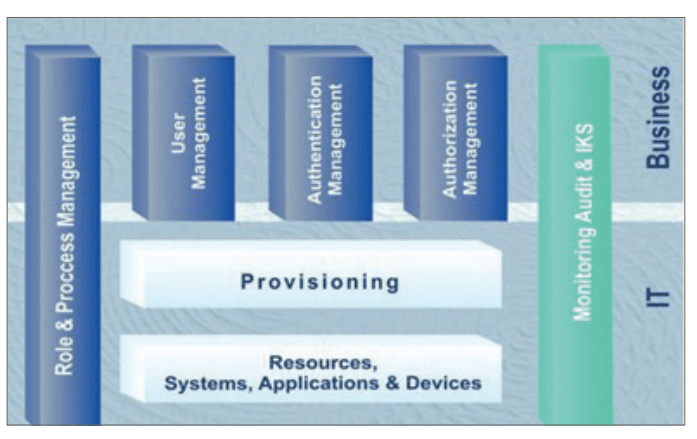 Role & Proccess Management

User Management

Authentication Management

Authorization Management

Monitoring Audit & IKS

Business

IT

Provisioning

Resources, Systems, Applications & Devices